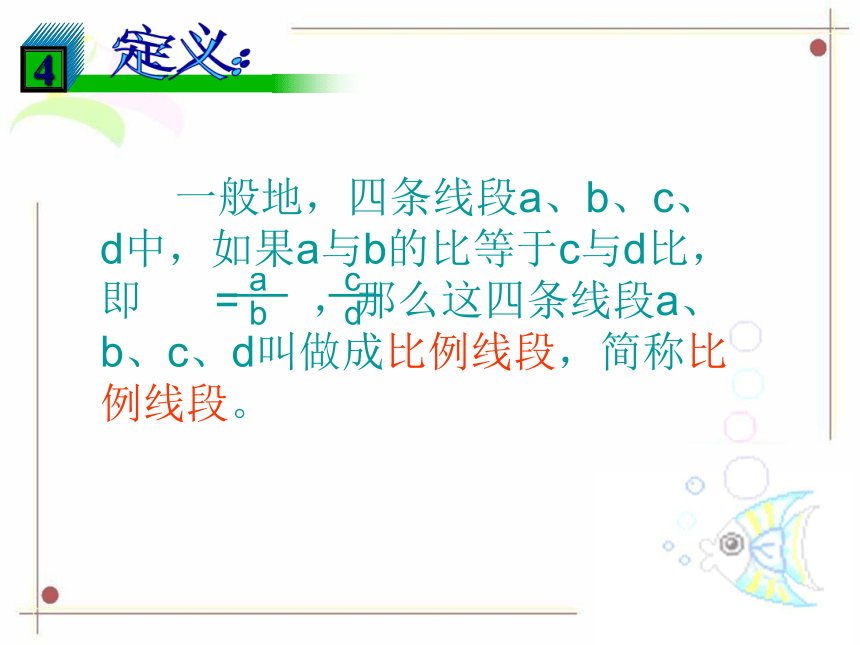 4 定义：

一般地，四条线段a、b、c、d中，如果a与b的比等于c与d比，即 $=\frac{a}{b}$ ，$\frac{c}{d}$那么这四条线段a、b、c、d叫做成比例线段，简称比例线段。